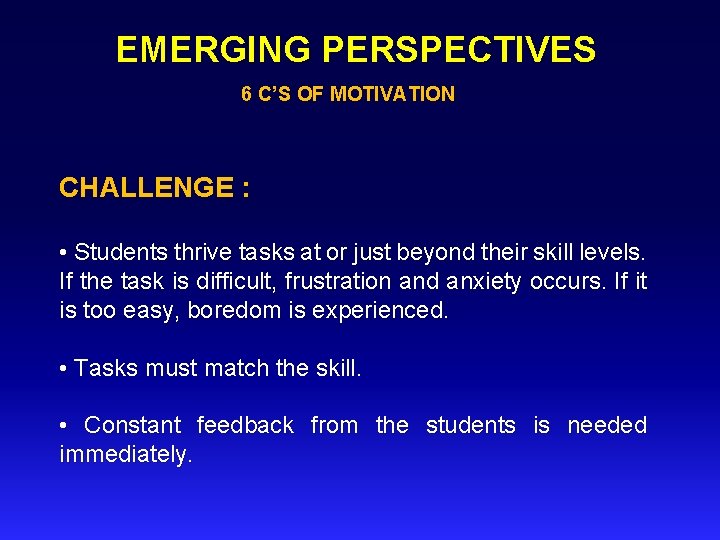 EMERGING PERSPECTIVES

6 C'S OF MOTIVATION

CHALLENGE :

• Students thrive tasks at or just beyond their skill levels. If the task is difficult, frustration and anxiety occurs. If it is too easy, boredom is experienced.

• Tasks must match the skill.

• Constant feedback from the students is needed immediately.